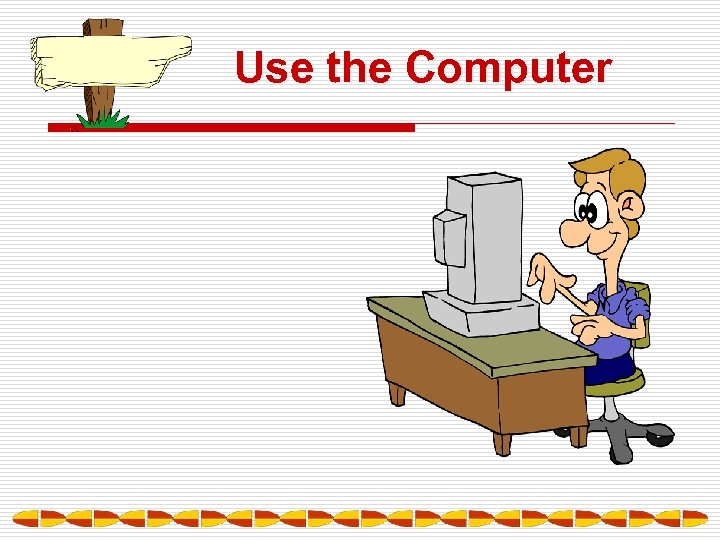 Use the Computer